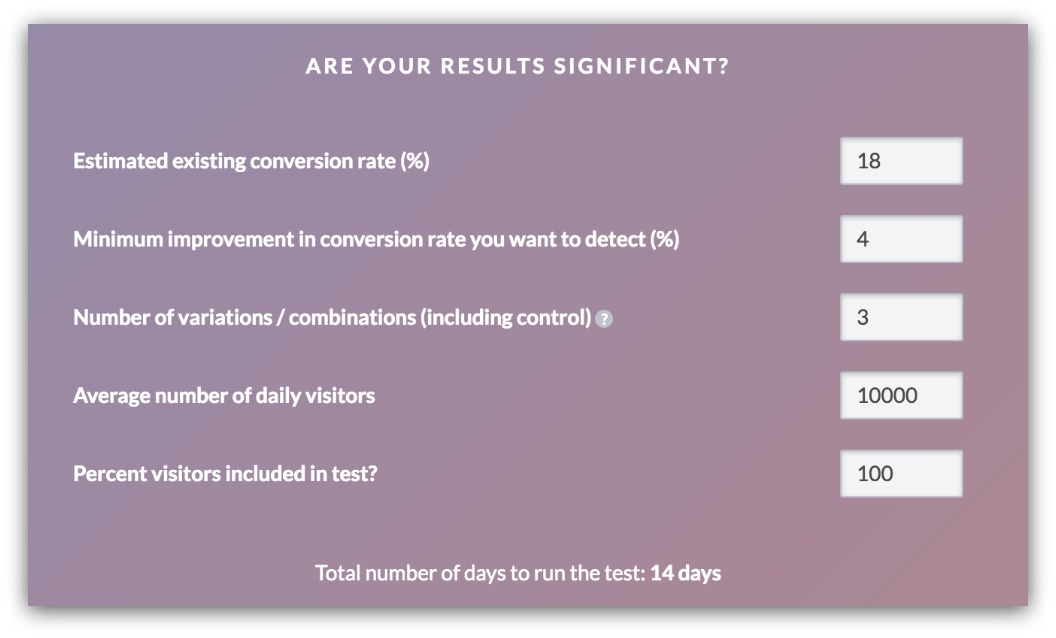 ARE YOUR RESULTS SIGNIFICANT?

Estimated existing conversion rate (%) 18

Minimum improvement in conversion rate you want to detect (%) 4

Number of variations / combinations (including control) ? 3

Average number of daily visitors 10000

Percent visitors included in test? 100

Total number of days to run the test: 14 days